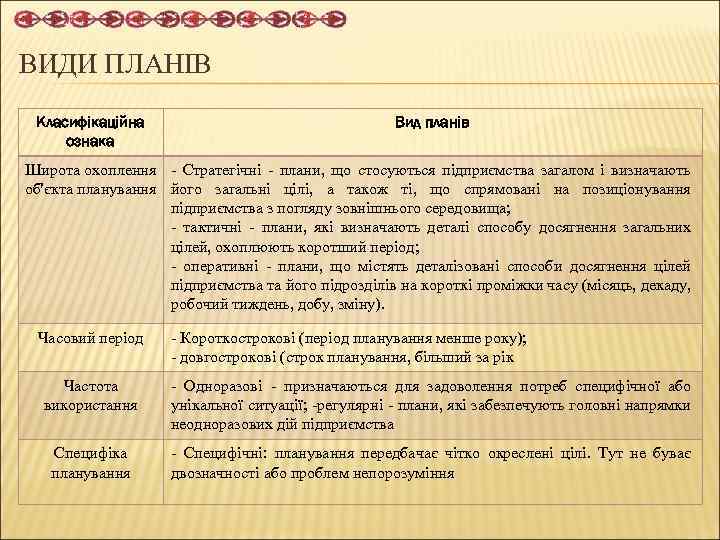 ВИДИ ПЛАНІВ

| Класифікаційна ознака | Вид планів |
|---|---|
| Широта охоплення об'єкта планування | - Стратегічні - плани, що стосуються підприємства загалом і визначають його загальні цілі, а також ті, що спрямовані на позиціонування підприємства з погляду зовнішнього середовища; - тактичні - плани, які визначають деталі способу досягнення загальних цілей, охоплюють коротший період; - оперативні - плани, що містять деталізовані способи досягнення цілей підприємства та його підрозділів на короткі проміжки часу (місяць, декаду, робочий тиждень, добу, зміну). |
| Часовий період | - Короткострокові (період планування менше року); - довгострокові (строк планування, більший за рік |
| Частота використання | - Одноразові - призначаються для задоволення потреб специфічної або унікальної ситуації; -регулярні - плани, які забезпечують головні напрямки неодноразових дій підприємства |
| Специфіка планування | - Специфічні: планування передбачає чітко окреслені цілі. Тут не буває двозначності або проблем непорозуміння |